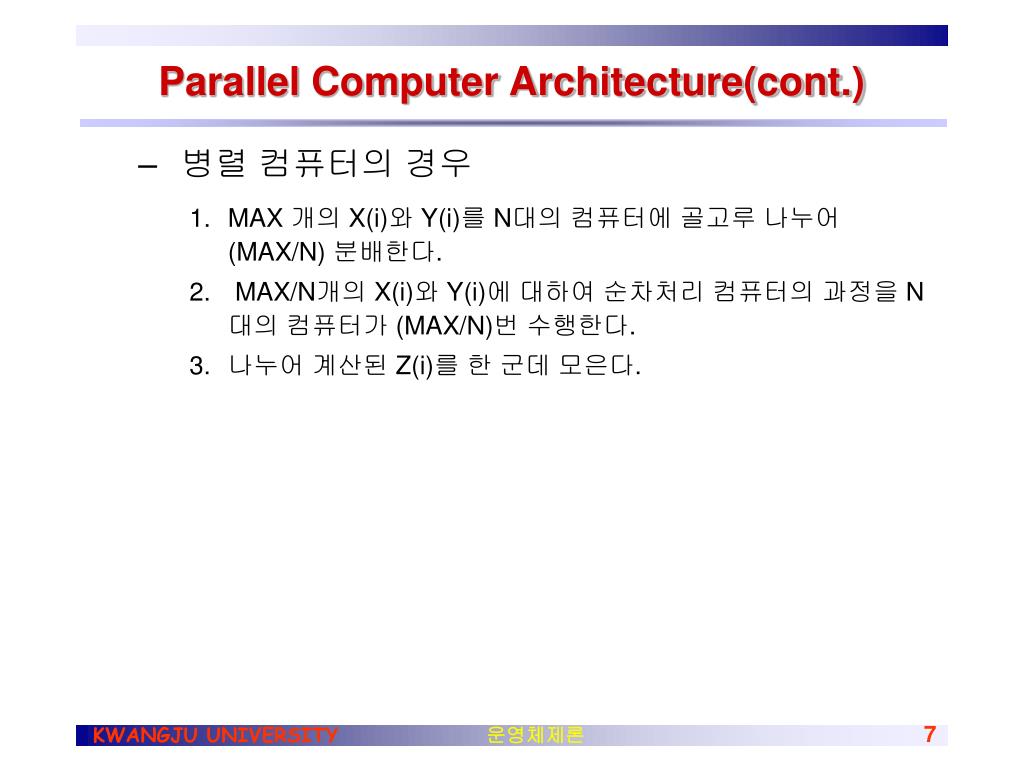 Parallel Computer Architecture(cont.)

– 병렬 컴퓨터의 경우

1. MAX 개의 X(i)와 Y(i)를 N대의 컴퓨터에 골고루 나누어 (MAX/N) 분배한다.
2. MAX/N개의 X(i)와 Y(i)에 대하여 순차처리 컴퓨터의 과정을 N 대의 컴퓨터가 (MAX/N)번 수행한다.
3. 나누어 계산된 Z(i)를 한 군데 모은다.

KWANGJU UNIVERSITY 운영체제론 7